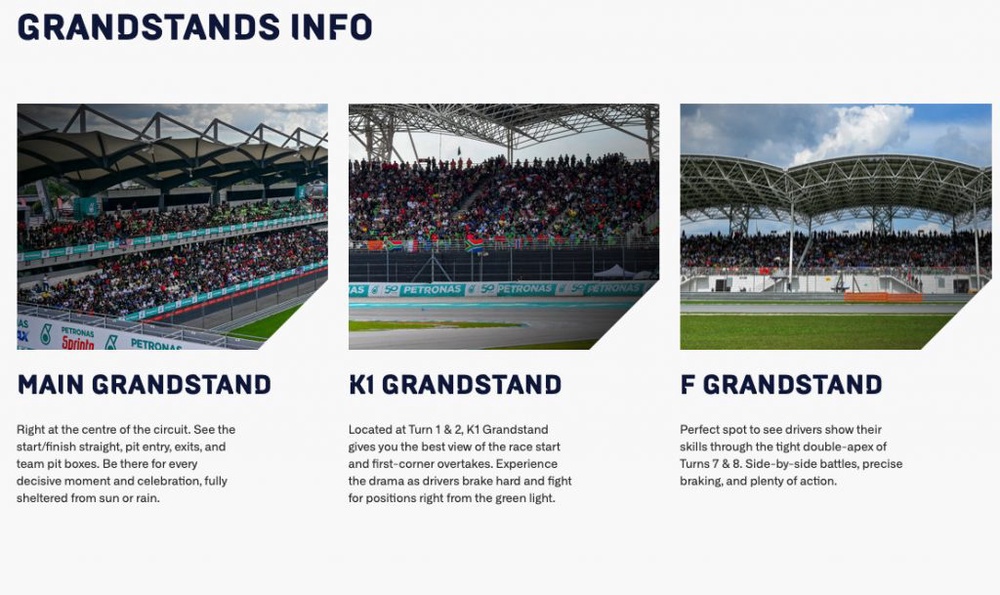 GRANDSTANDS INFO

PETRONAS

Sprinta

PETRONAS

PETRONAS

PETRONAS

PETRONAS

MAIN GRANDSTAND

Right at the centre of the circuit. See the start/finish straight, pit entry, exits, and team pit boxes. Be there for every decisive moment and celebration, fully sheltered from sun or rain.

K1 GRANDSTAND

Located at Turn 1 & 2, K1 Grandstand gives you the best view of the race start and first-corner overtakes. Experience the drama as drivers brake hard and fight for positions right from the green light.

F GRANDSTAND

Perfect spot to see drivers show their skills through the tight double-apex of Turns 7 & 8. Side-by-side battles, precise braking, and plenty of action.